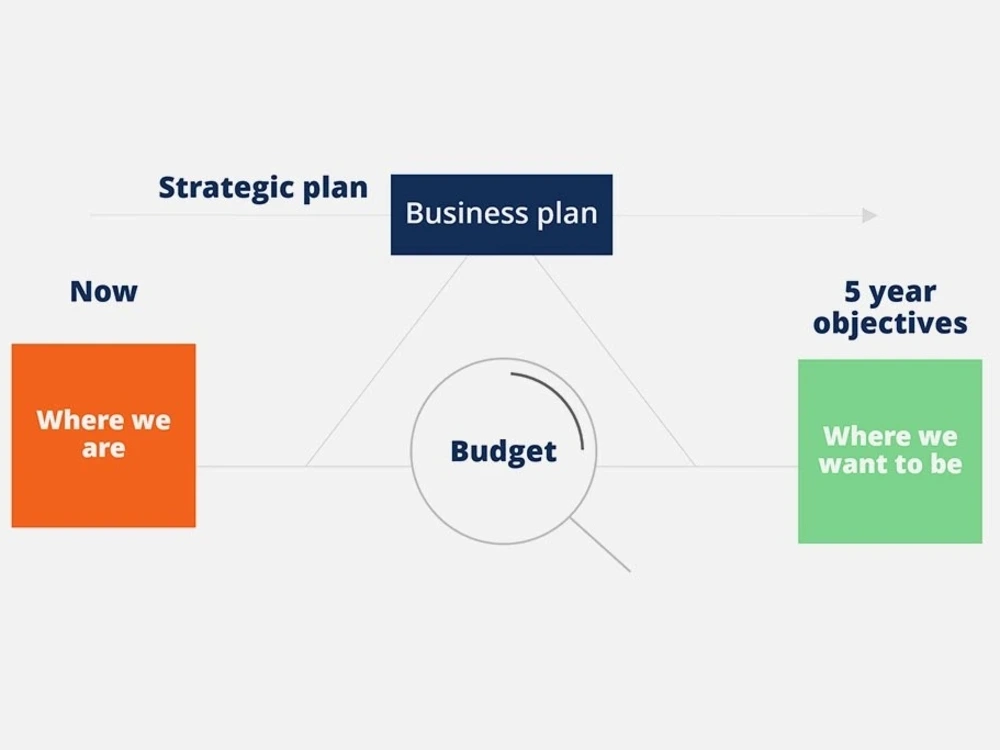 Strategic plan

Business plan

Now

5 year objectives

Where we are

Budget

Where we want to be